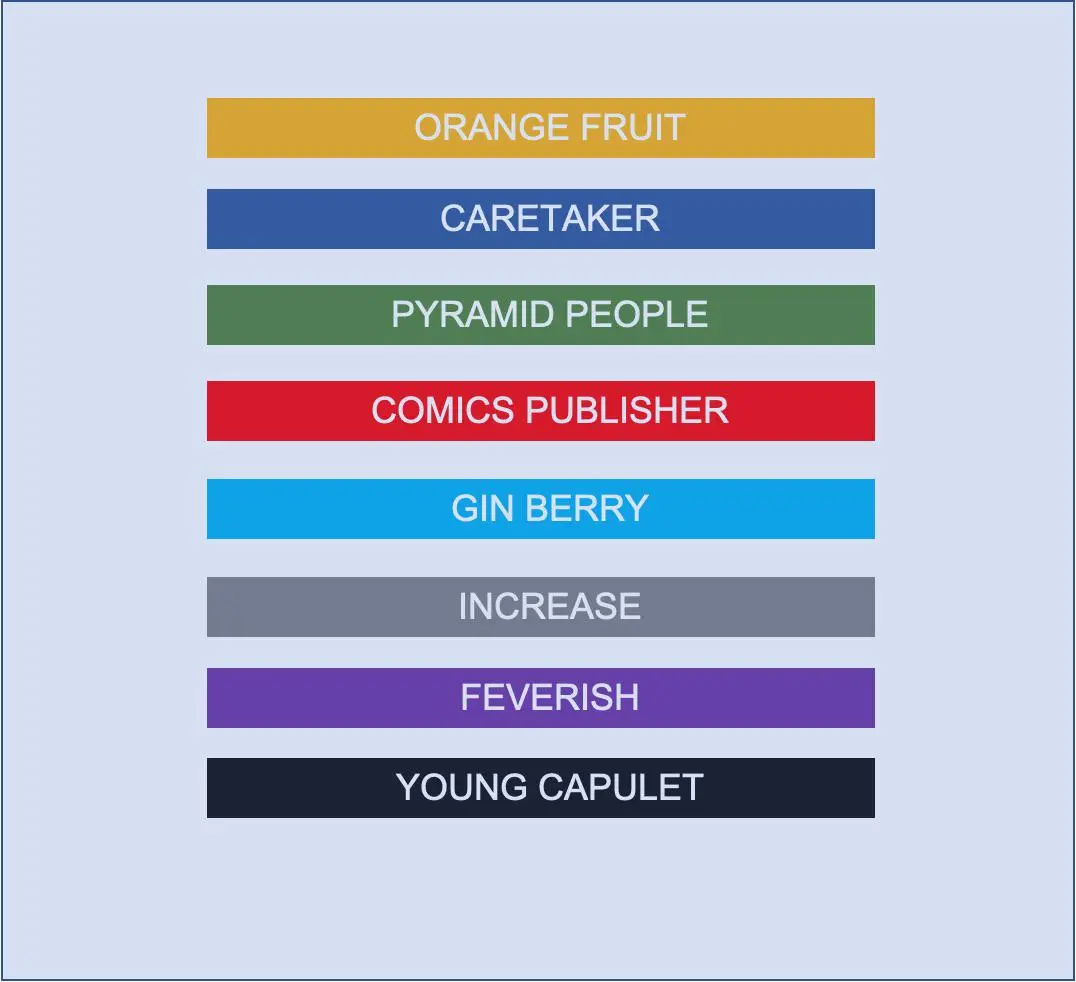 ORANGE FRUIT

CARETAKER

PYRAMID PEOPLE

COMICS PUBLISHER

GIN BERRY

INCREASE

FEVERISH

YOUNG CAPULET